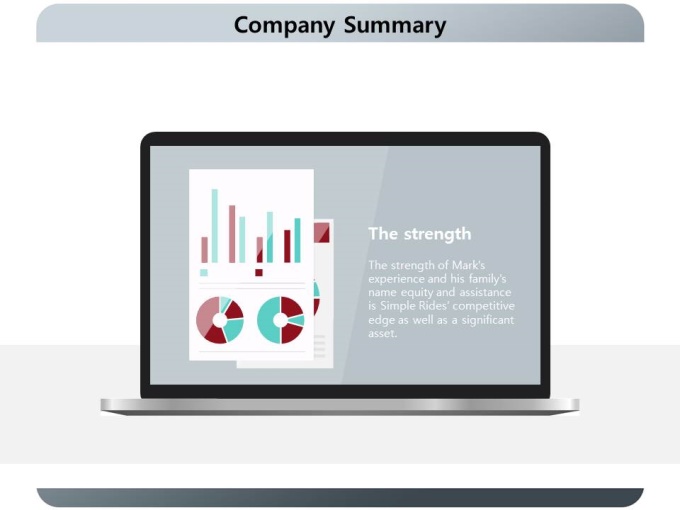 Company Summary

The strength

The strength of Mark's experience and his family's name equity and assistance is Simple Rides' competitive edge as well as a significant asset.